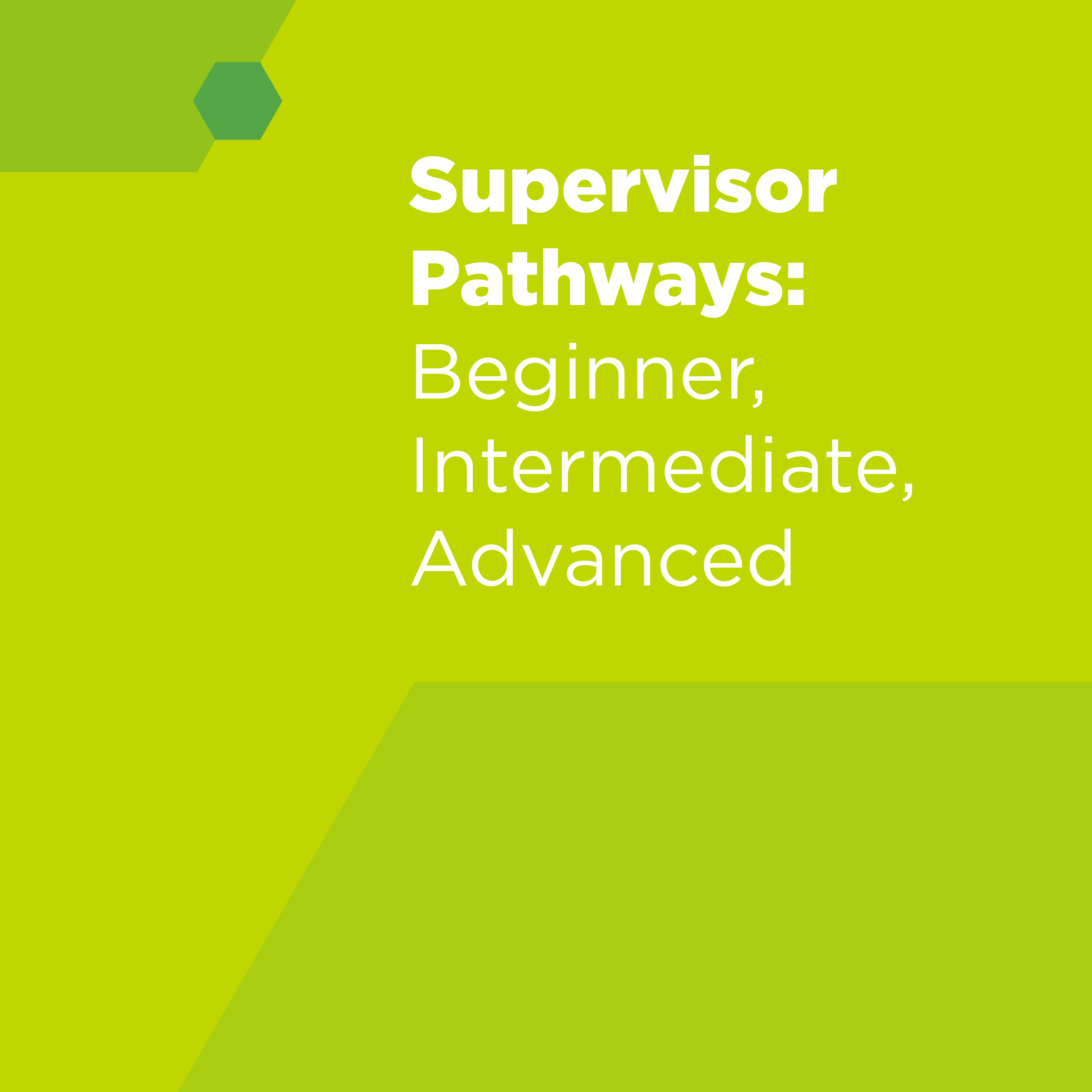 Supervisor Pathways: Beginner, Intermediate, Advanced